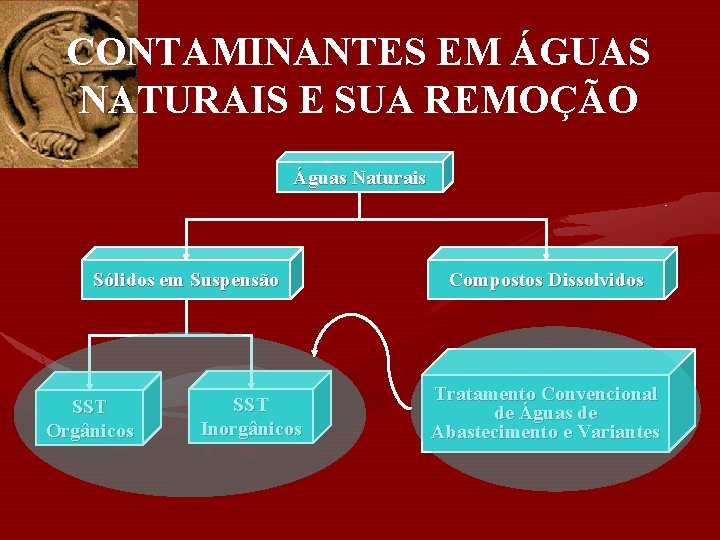 CONTAMINANTES EM ÁGUAS NATURAIS E SUA REMOÇÃO

Águas Naturais

Sólidos em Suspensão

Compostos Dissolvidos

SST Orgânicos

SST Inorgânicos

Tratamento Convencional de Águas de Abastecimento e Variantes